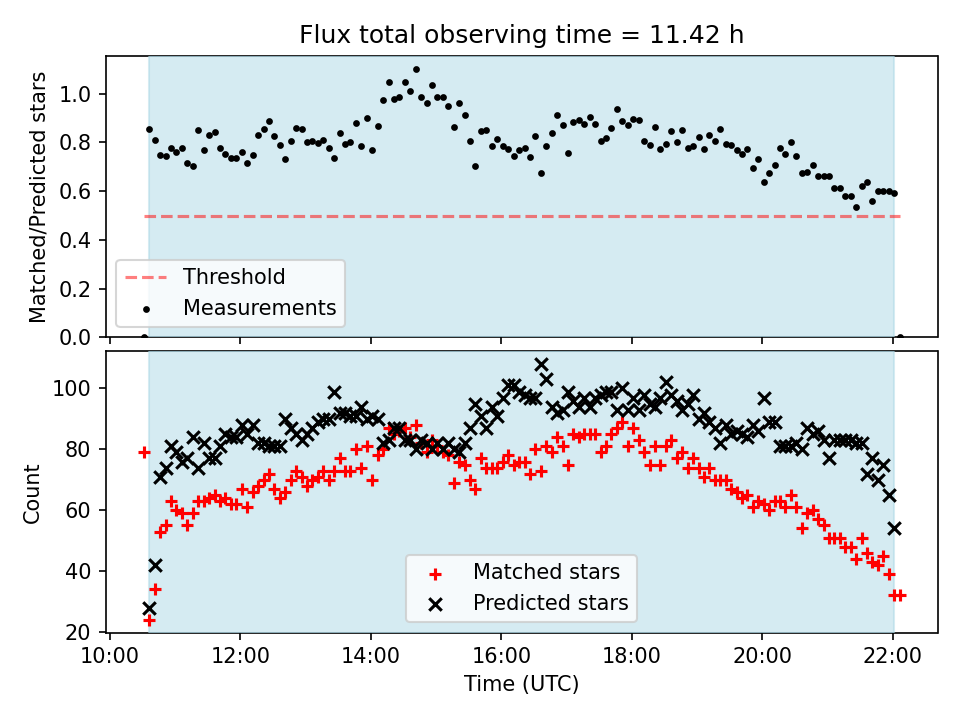 Flux total observing time = 11.42 h

Matched/Predicted stars

1.0
0.8
0.6
0.4
0.2
0.0

Threshold
Measurements

Count

100
80
60
40
20

Matched stars
Predicted stars

10:00
12:00
14:00
16:00
18:00
20:00
22:00

Time (UTC)